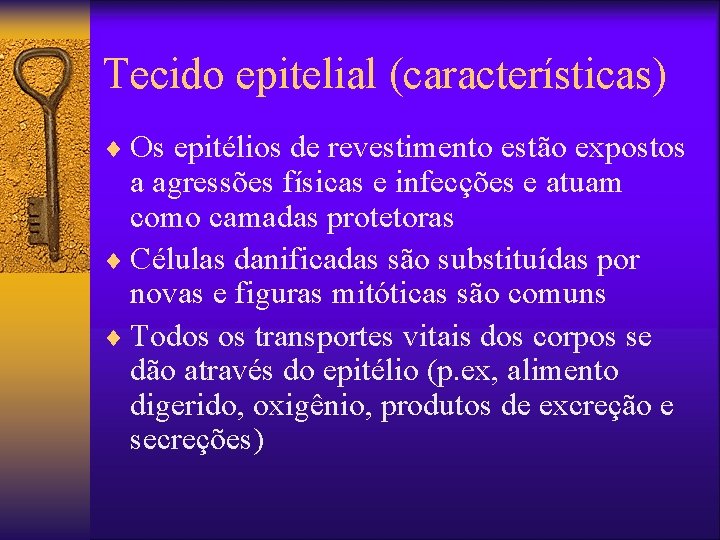 Tecido epitelial (características)

♦ Os epitélios de revestimento estão expostos a agressões físicas e infecções e atuam como camadas protetoras

♦ Células danificadas são substituídas por novas e figuras mitóticas são comuns

♦ Todos os transportes vitais dos corpos se dão através do epitélio (p.ex, alimento digerido, oxigênio, produtos de excreção e secreções)